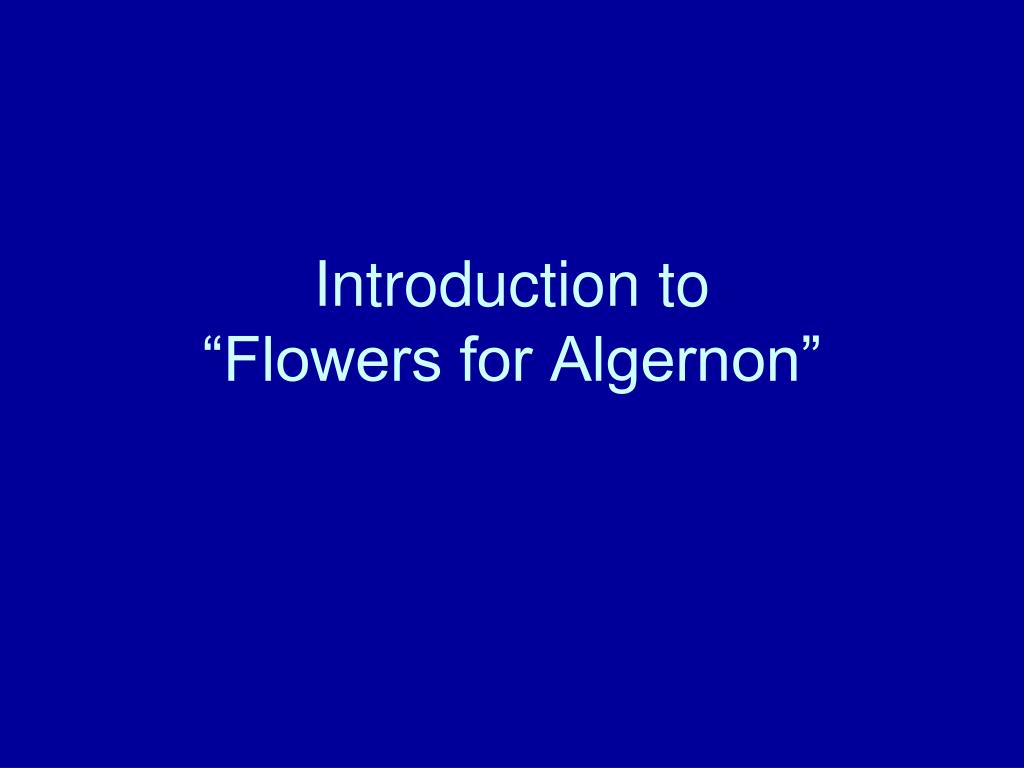 Introduction to
“Flowers for Algernon”